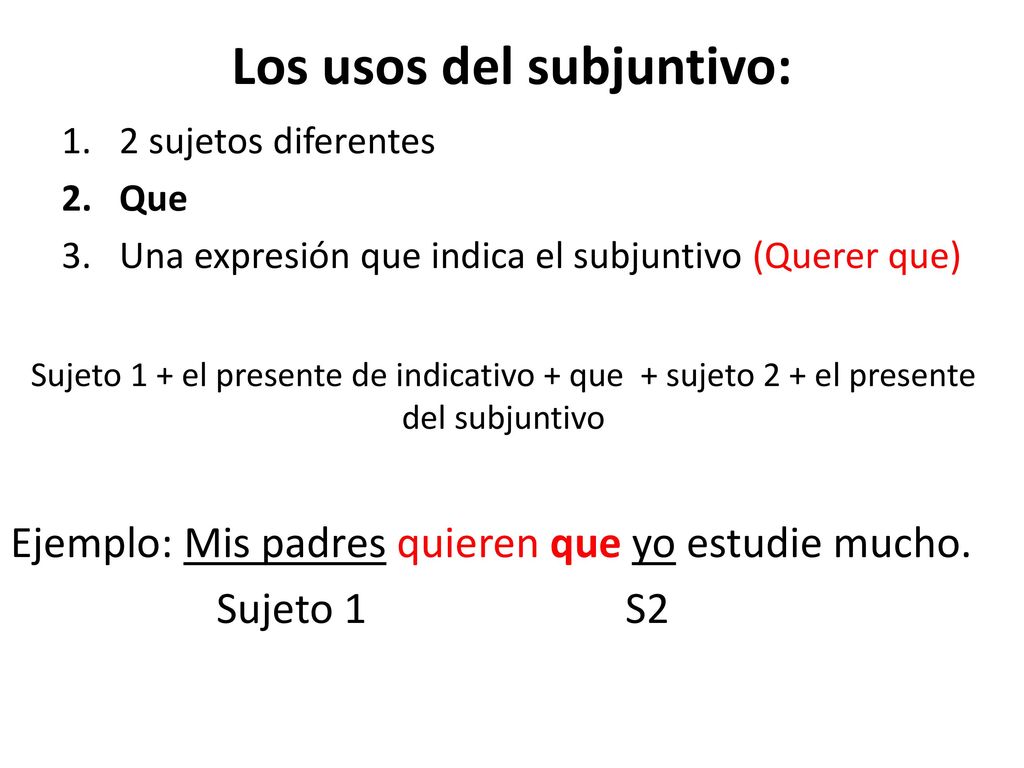 Los usos del subjuntivo:

1. 2 sujetos diferentes
2. Que
3. Una expresión que indica el subjuntivo (Querer que)

Sujeto 1 + el presente de indicativo + que + sujeto 2 + el presente del subjuntivo

Ejemplo: Mis padres quieren que yo estudie mucho.
Sujeto 1 S2